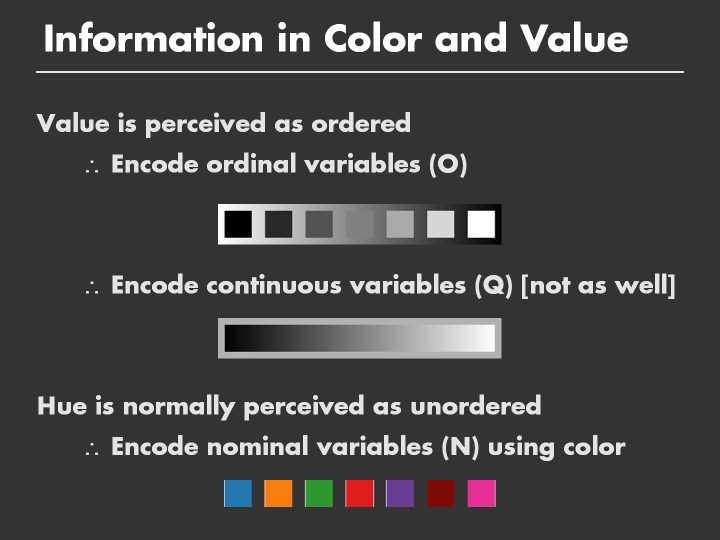 Information in Color and Value

Value is perceived as ordered

∴ Encode ordinal variables (O)

∴ Encode continuous variables (Q) [not as well]

Hue is normally perceived as unordered

∴ Encode nominal variables (N) using color